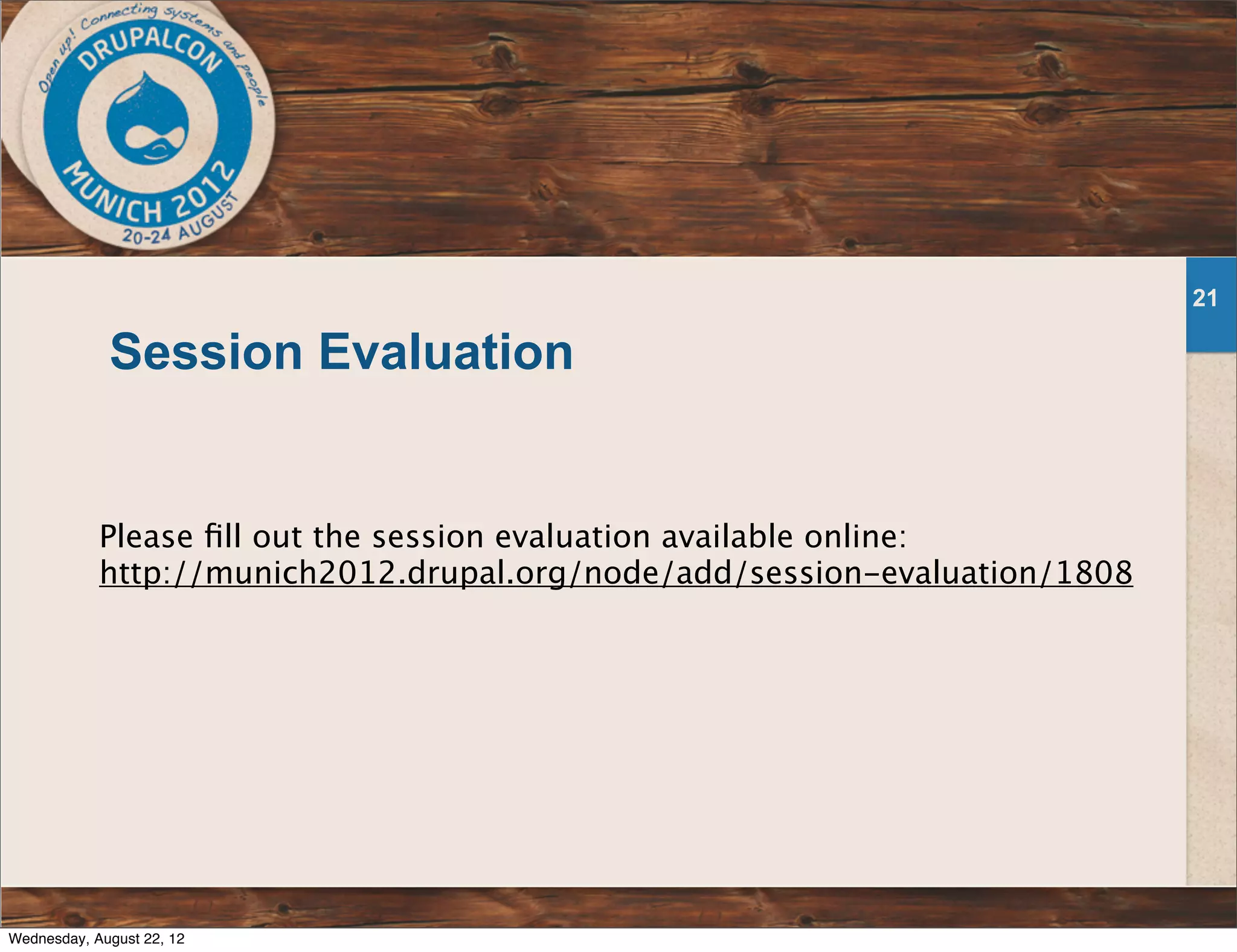 Open up! Connecting systems and people
DRUPALCON
MUNICH 2012
20-24 AUGUST

21

Session Evaluation

Please fill out the session evaluation available online:
http://munich2012.drupal.org/node/add/session-evaluation/1808

Wednesday, August 22, 12